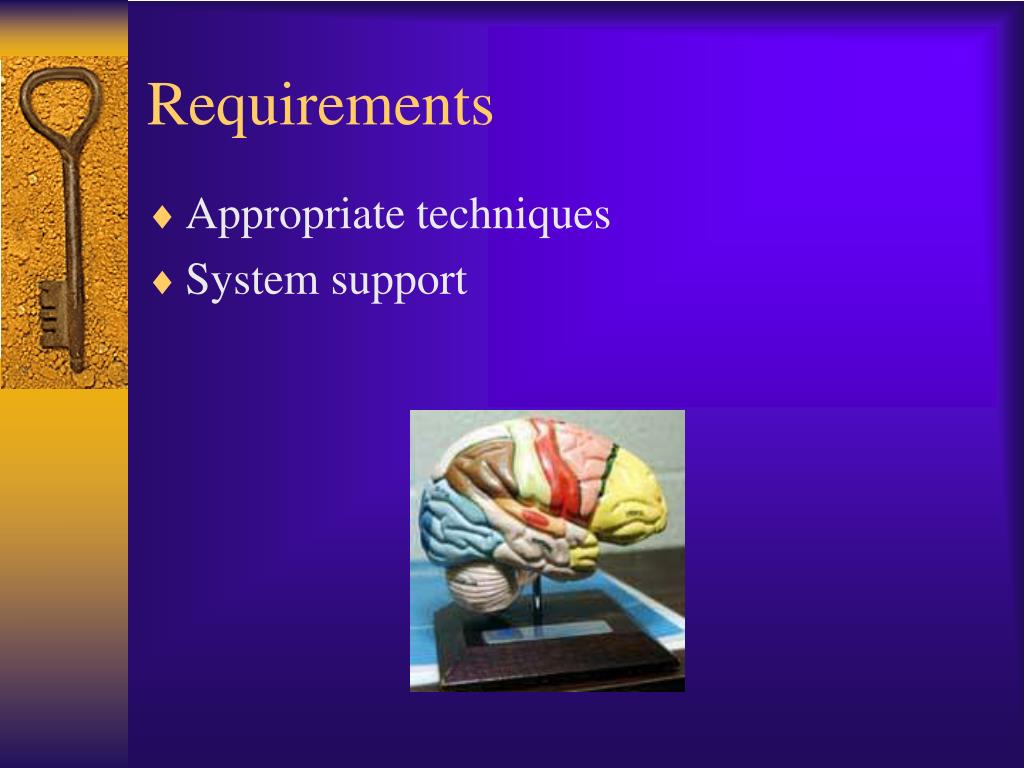 Requirements

♦ Appropriate techniques
♦ System support